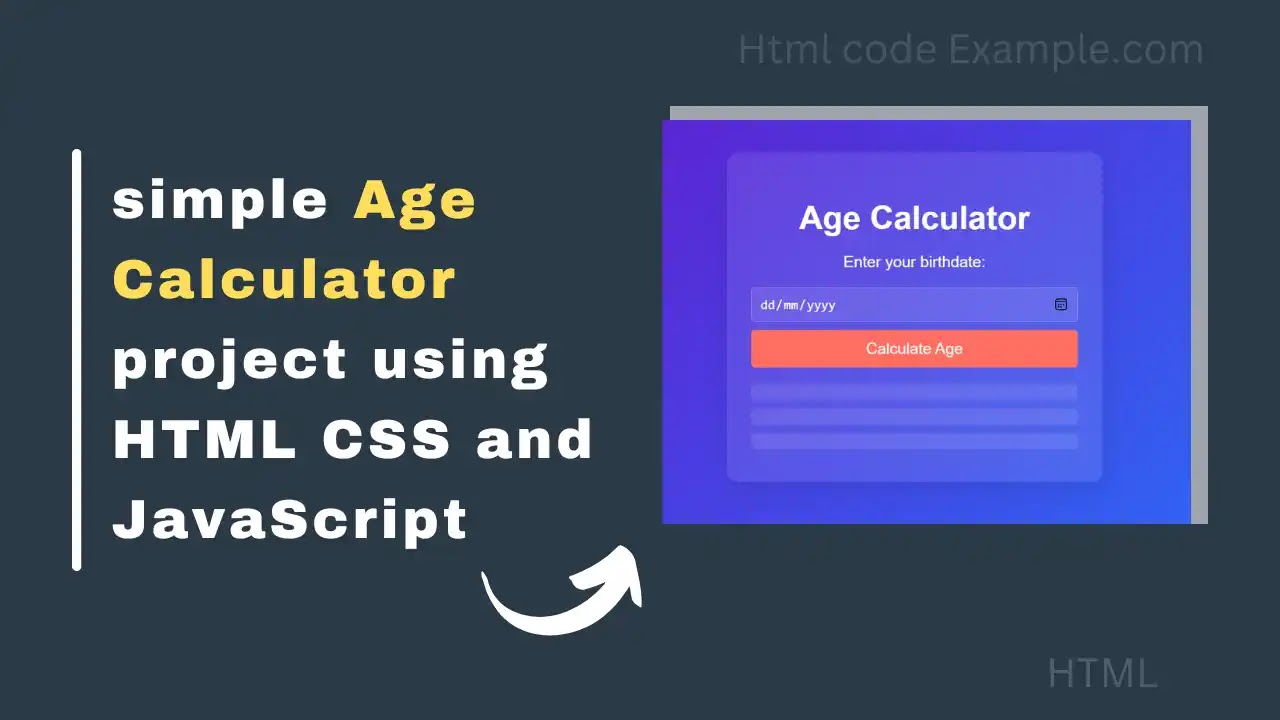 Html code Example.com

simple Age Calculator project using HTML CSS and JavaScript

Age Calculator

Enter your birthdate:

dd/mm/yyyy

Calculate Age

HTML